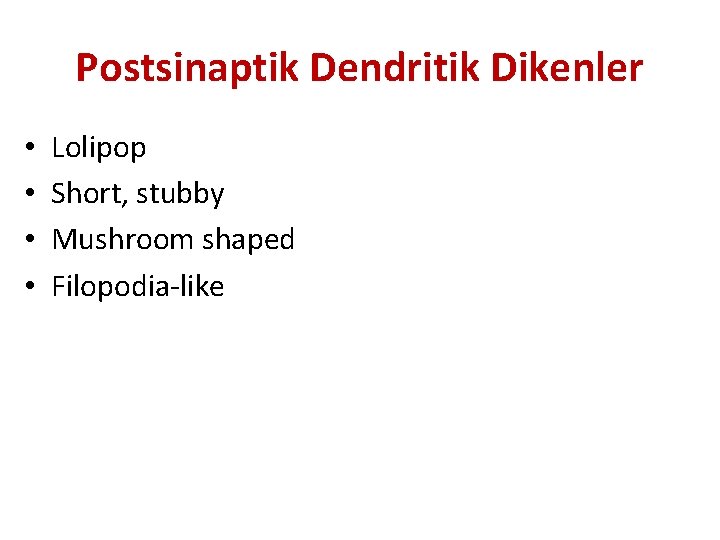 Postsinaptik Dendritik Dikenler

• Lolipop
• Short, stubby
• Mushroom shaped
• Filopodia-like